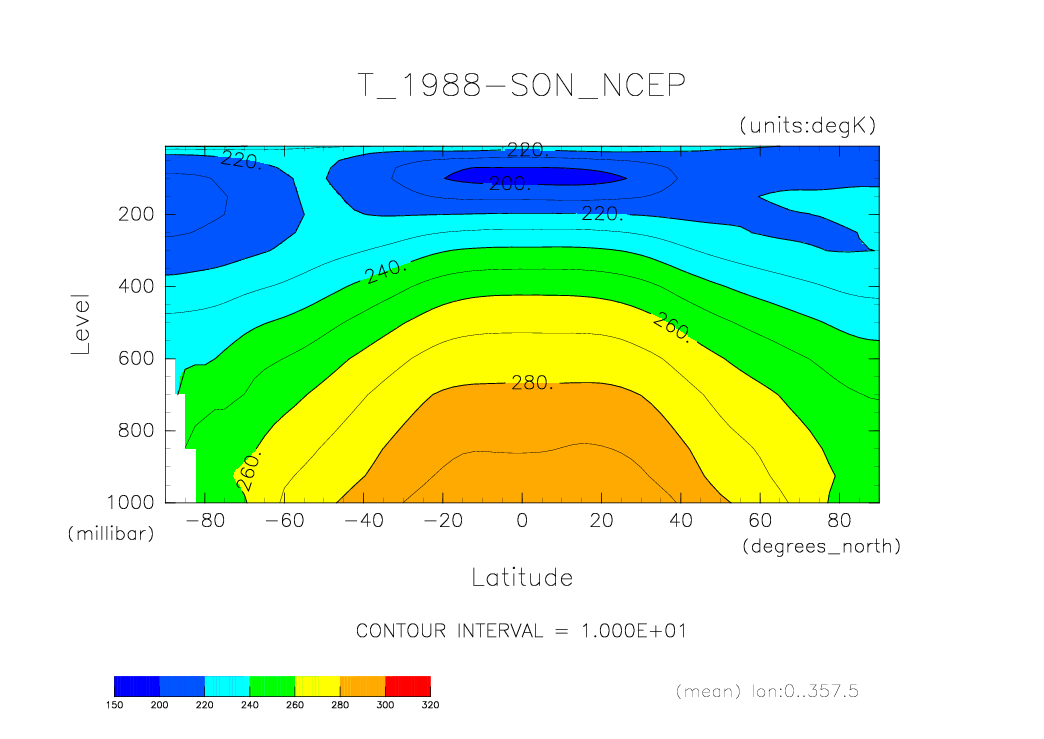 T_1988-SON_NCEP

(units:degK)

220.
220.
200.
220.
240.
260.
280.
260.

200
400
600
800
1000

Level

(millibar)

-80 -60 -40 -20 0 20 40 60 80

(degrees_north)

Latitude

CONTOUR INTERVAL = 1.000E+01

150 200 220 240 260 280 300 320

(mean) lon:0..357.5